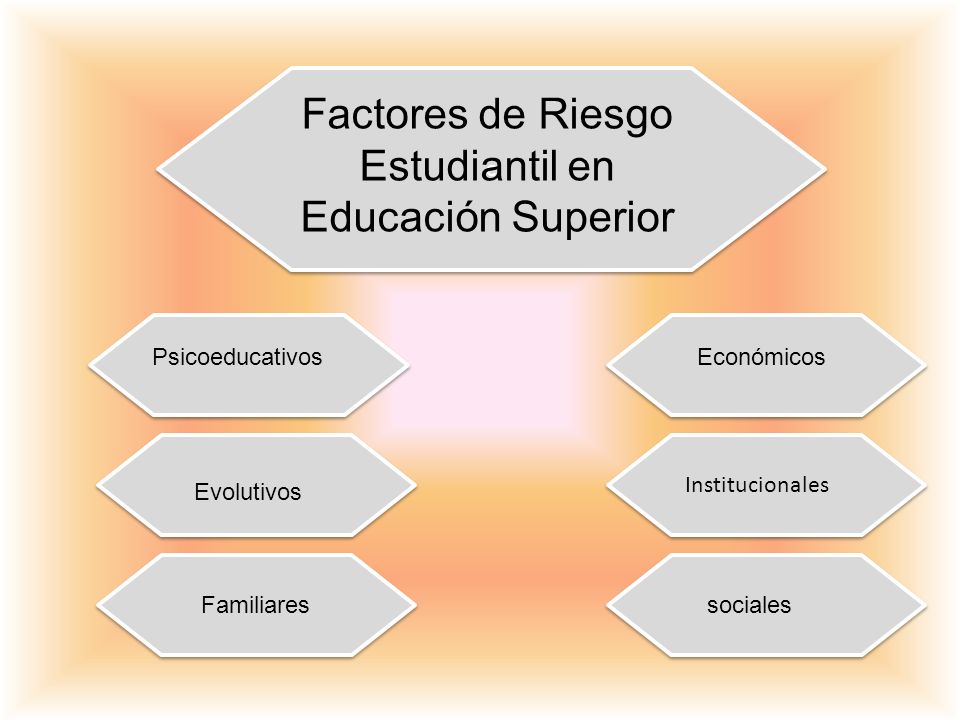 Factores de Riesgo Estudiantil en Educación Superior

Psicoeducativos

Evolutivos

Familiares

Económicos

Institucionales

sociales